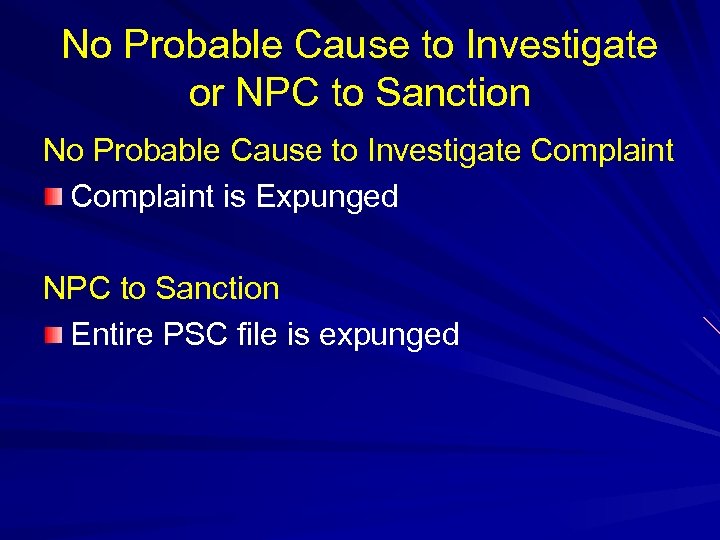 No Probable Cause to Investigate or NPC to Sanction

No Probable Cause to Investigate Complaint

Complaint is Expunged

NPC to Sanction

Entire PSC file is expunged